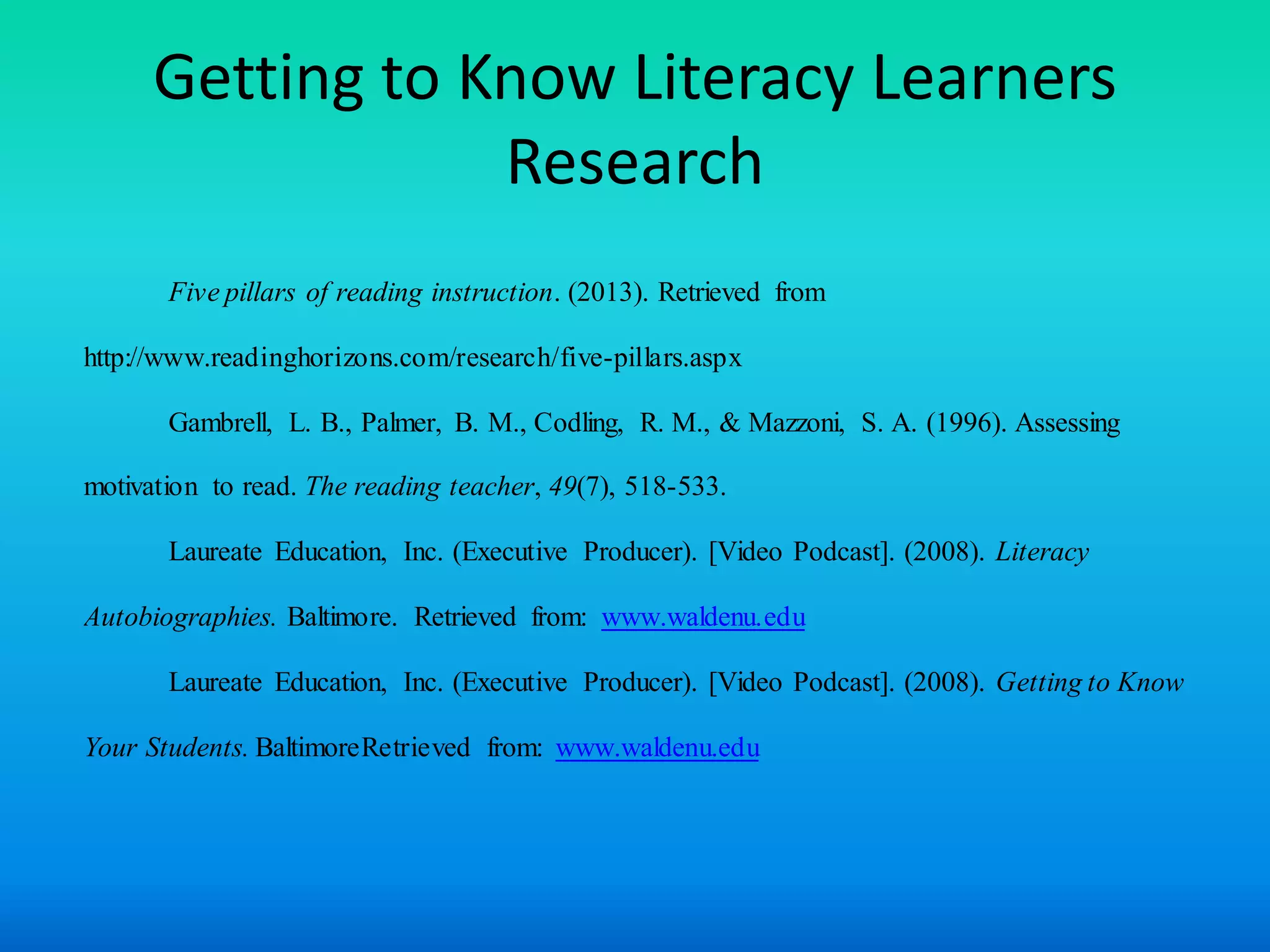 Getting to Know Literacy Learners Research

Five pillars of reading instruction. (2013). Retrieved from http://www.readinghorizons.com/research/five-pillars.aspx

Gambrell, L. B., Palmer, B. M., Codling, R. M., & Mazzoni, S. A. (1996). Assessing motivation to read. The reading teacher, 49(7), 518-533.

Laureate Education, Inc. (Executive Producer). [Video Podcast]. (2008). Literacy Autobiographies. Baltimore. Retrieved from: www.waldenu.edu

Laureate Education, Inc. (Executive Producer). [Video Podcast]. (2008). Getting to Know Your Students. BaltimoreRetrieved from: www.waldenu.edu